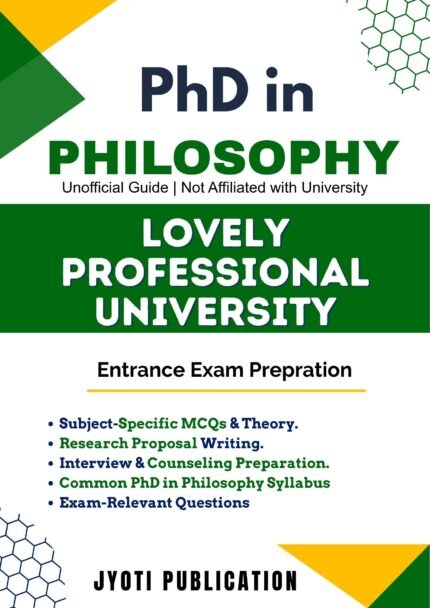 PhD in

PHILOSOPHY

Unofficial Guide | Not Affiliated with University

LOVELY PROFESSIONAL UNIVERSITY

Entrance Exam Prepration

• Subject-Specific MCQs & Theory.
• Research Proposal Writing.
• Interview & Counseling Preparation.
• Common PhD in Philosophy Syllabus
• Exam-Relevant Questions

JYOTI PUBLICATION